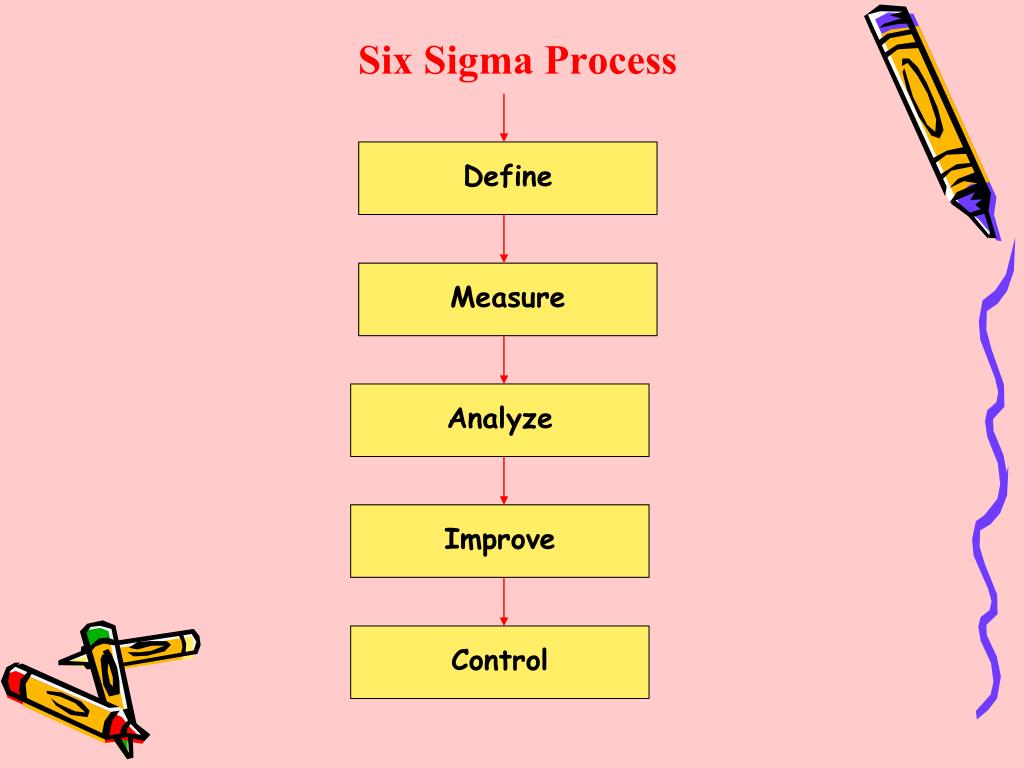 Six Sigma Process

Define

Measure

Analyze

Improve

Control